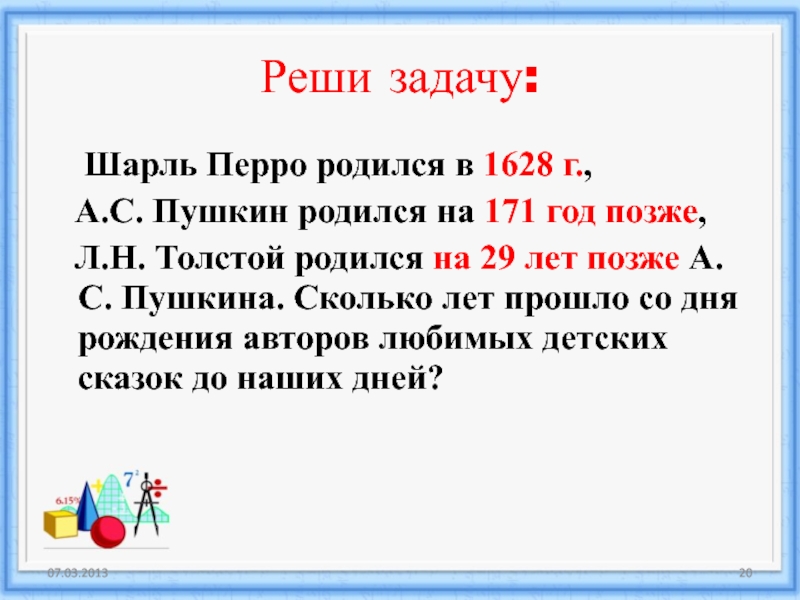 Реши задачу:

Шарль Перро родился в 1628 г.,

А.С. Пушкин родился на 171 год позже,

Л.Н. Толстой родился на 29 лет позже А. С. Пушкина. Сколько лет прошло со дня рождения авторов любимых детских сказок до наших дней?

6.15%

$7^2$

07.03.2013

20